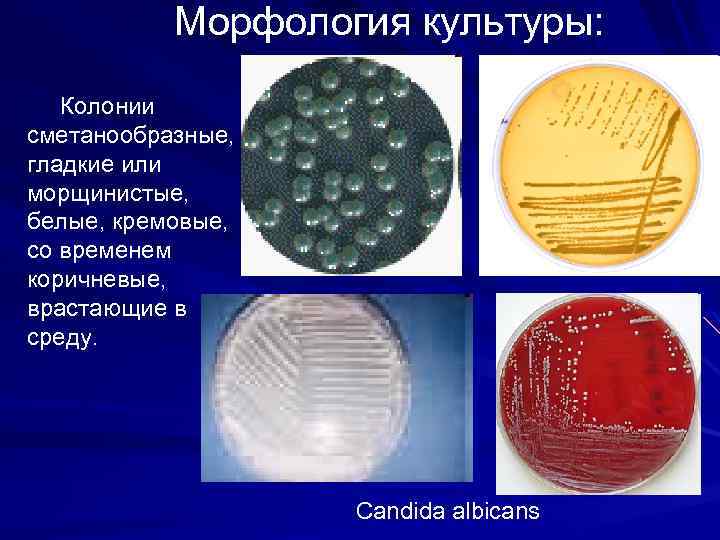 Морфология культуры:

Колонии сметанообразные, гладкие или морщинистые, белые, кремовые, со временем коричневые, врастающие в среду.

Candida albicans